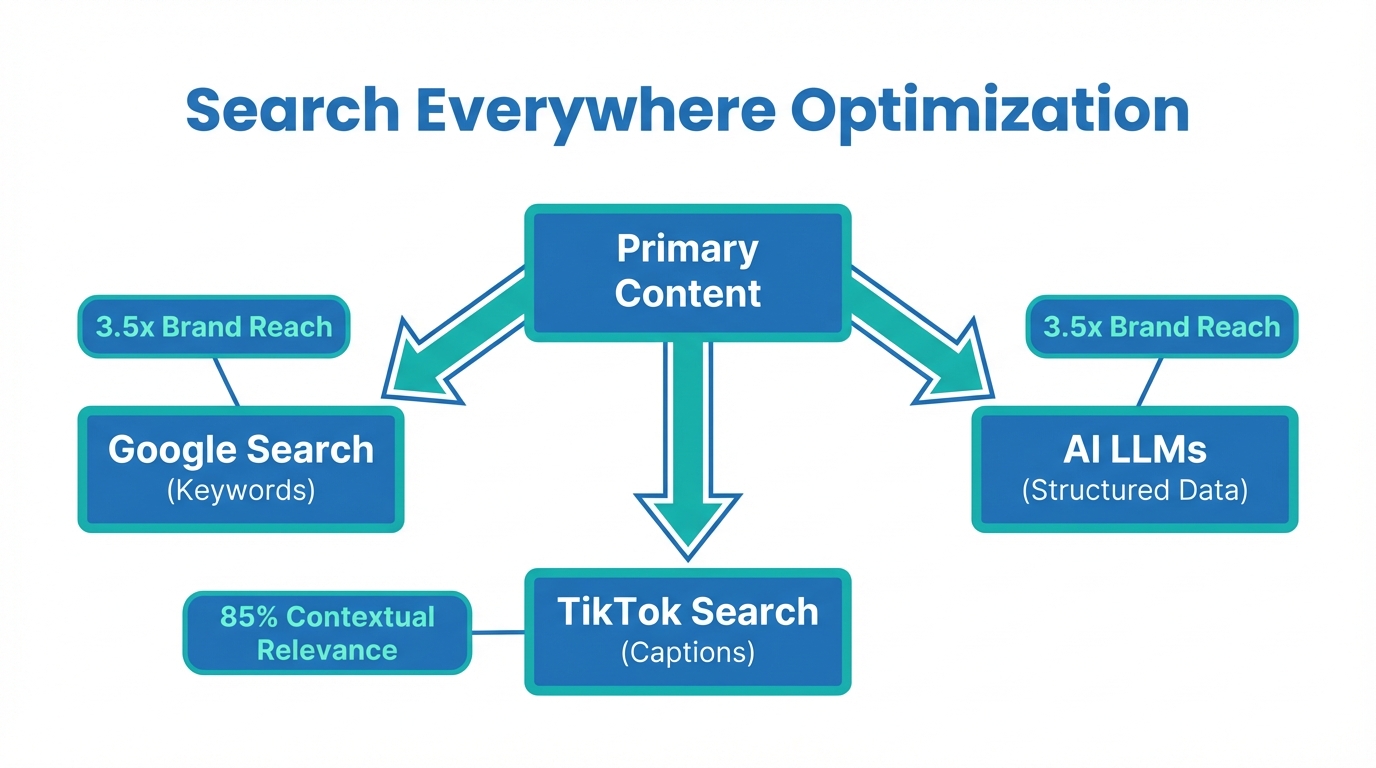 Search Everywhere Optimization

Primary Content

3.5x Brand Reach

Google Search
(Keywords)

3.5x Brand Reach

AI LLMs
(Structured Data)

85% Contextual Relevance

TikTok Search
(Captions)